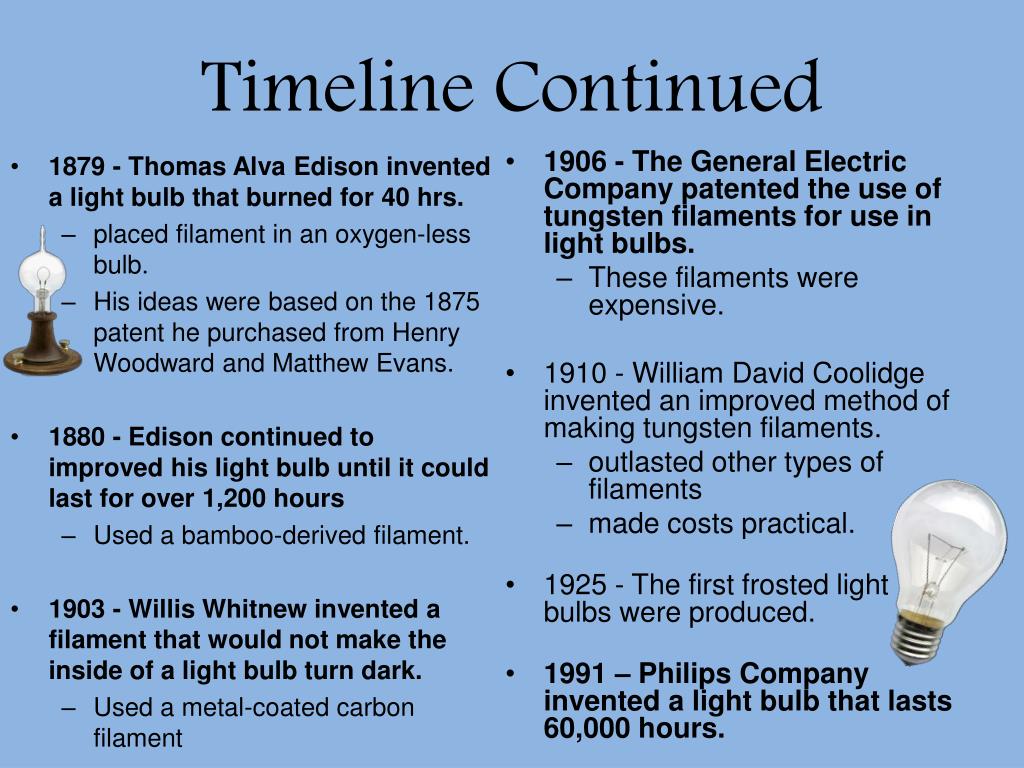 Timeline Continued

• 1879 - Thomas Alva Edison invented a light bulb that burned for 40 hrs.
– placed filament in an oxygen-less bulb.
– His ideas were based on the 1875 patent he purchased from Henry Woodward and Matthew Evans.

• 1880 - Edison continued to improved his light bulb until it could last for over 1,200 hours
– Used a bamboo-derived filament.

• 1903 - Willis Whitnew invented a filament that would not make the inside of a light bulb turn dark.
– Used a metal-coated carbon filament

• 1906 - The General Electric Company patented the use of tungsten filaments for use in light bulbs.
– These filaments were expensive.

• 1910 - William David Coolidge invented an improved method of making tungsten filaments.
– outlasted other types of filaments
– made costs practical.

• 1925 - The first frosted light bulbs were produced.

• 1991 – Philips Company invented a light bulb that lasts 60,000 hours.